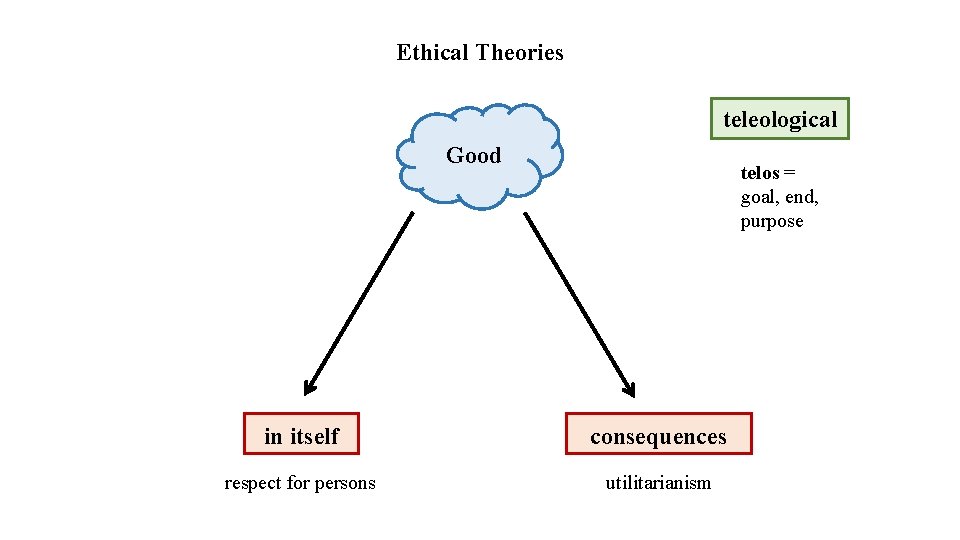 Ethical Theories

Good

teleological

telos = goal, end, purpose

in itself

respect for persons

consequences

utilitarianism